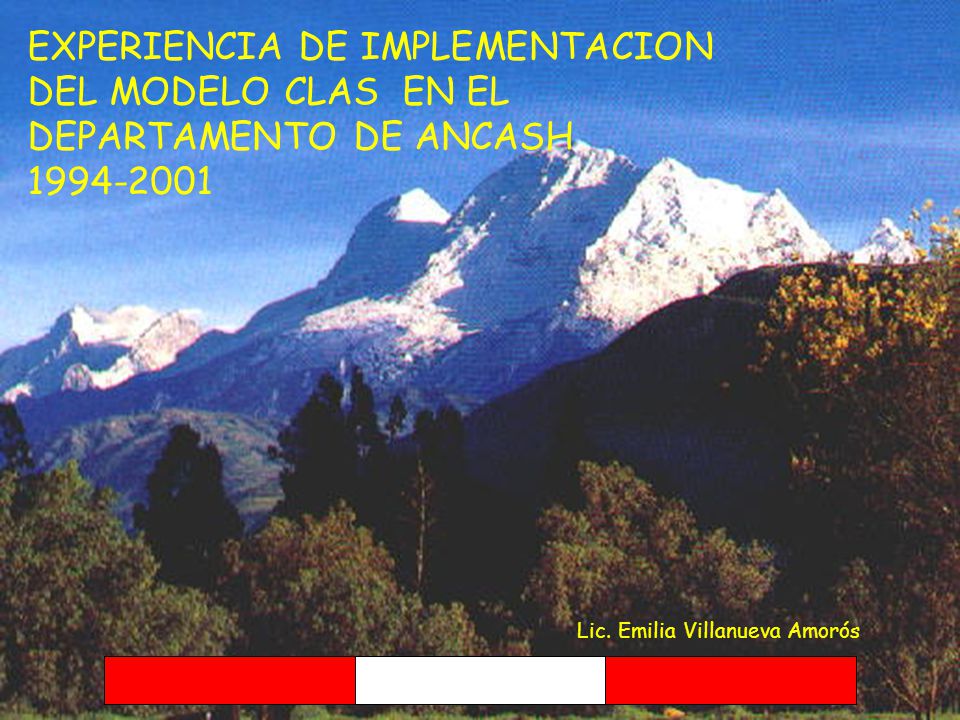 EXPERIENCIA DE IMPLEMENTACION DEL MODELO CLAS EN EL DEPARTAMENTO DE ANCASH 1994-2001

Lic. Emilia Villanueva Amorós